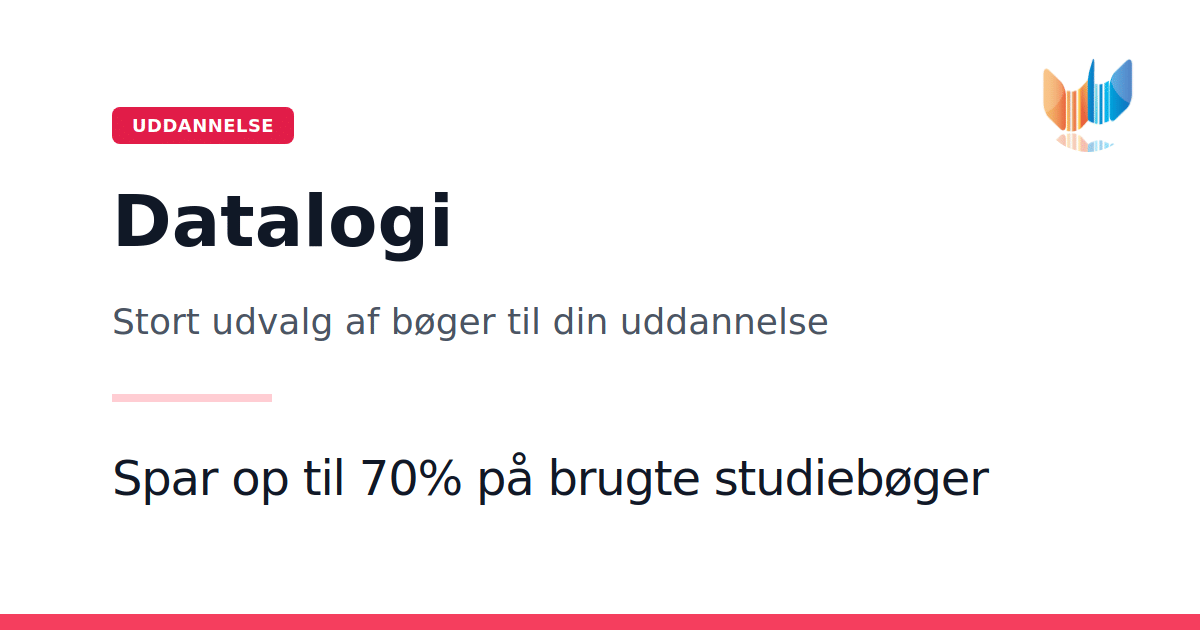 UDDANNELSE

Datalogi

Stort udvalg af bøger til din uddannelse

Spar op til 70% på brugte studiebøger